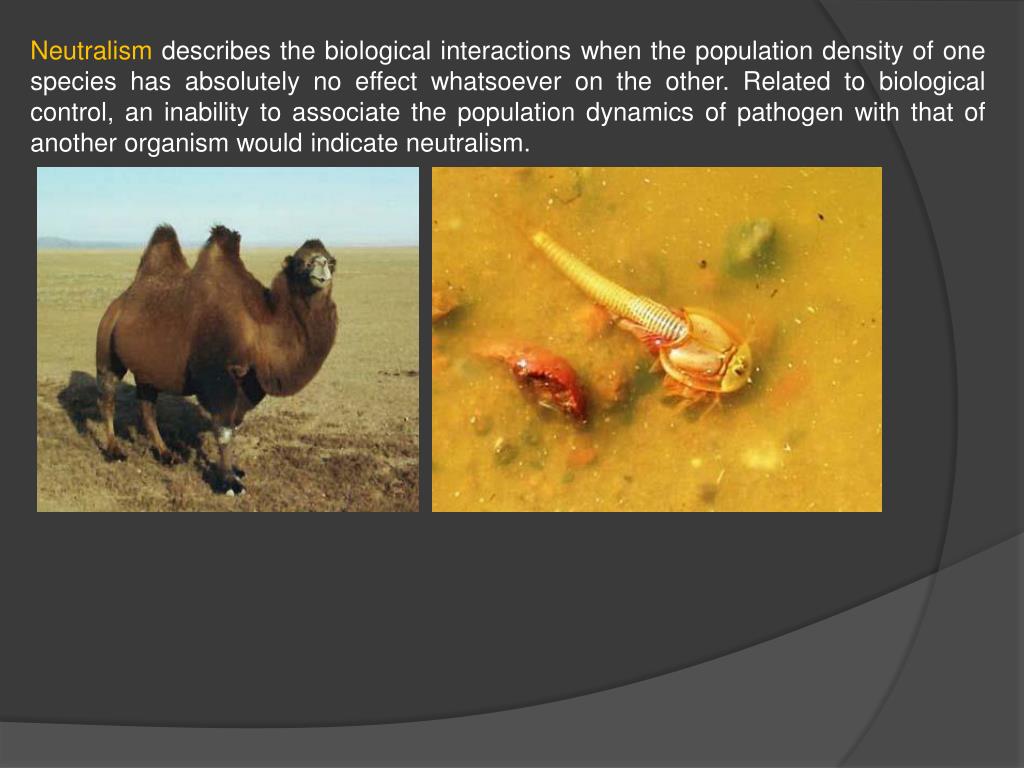 Neutralism describes the biological interactions when the population density of one species has absolutely no effect whatsoever on the other. Related to biological control, an inability to associate the population dynamics of pathogen with that of another organism would indicate neutralism.